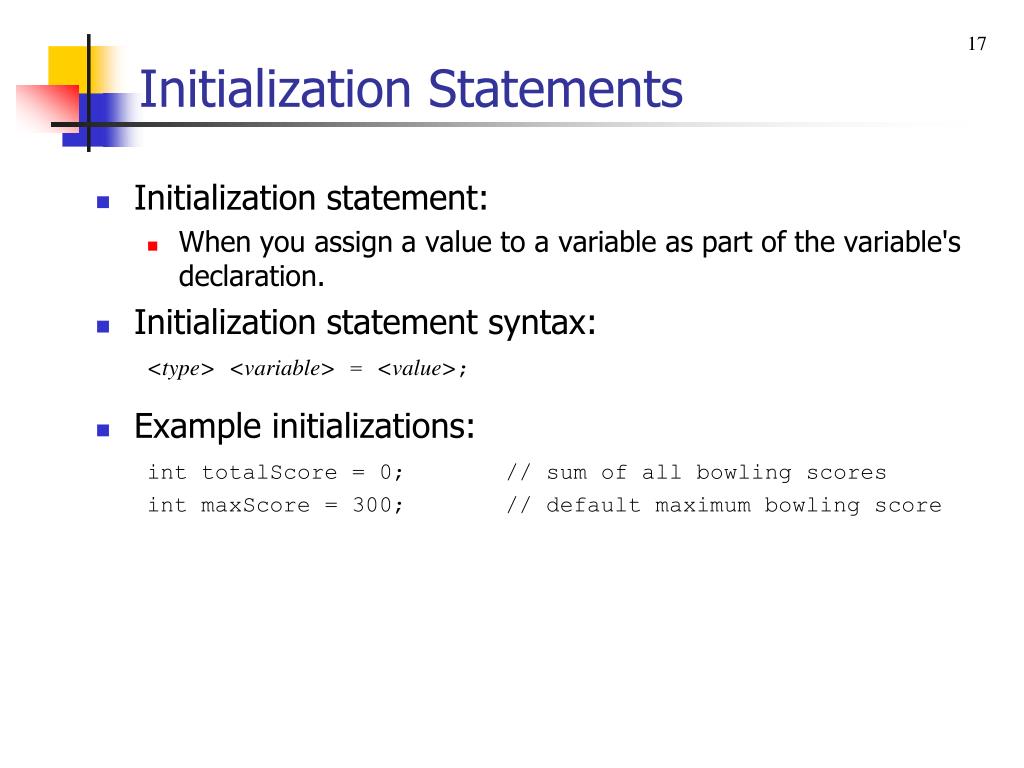 17

Initialization Statements

Initialization statement:

When you assign a value to a variable as part of the variable's declaration.

Initialization statement syntax:

<type> <variable> = <value>;

Example initializations:

int totalScore = 0;       // sum of all bowling scores
int maxScore = 300;       // default maximum bowling score